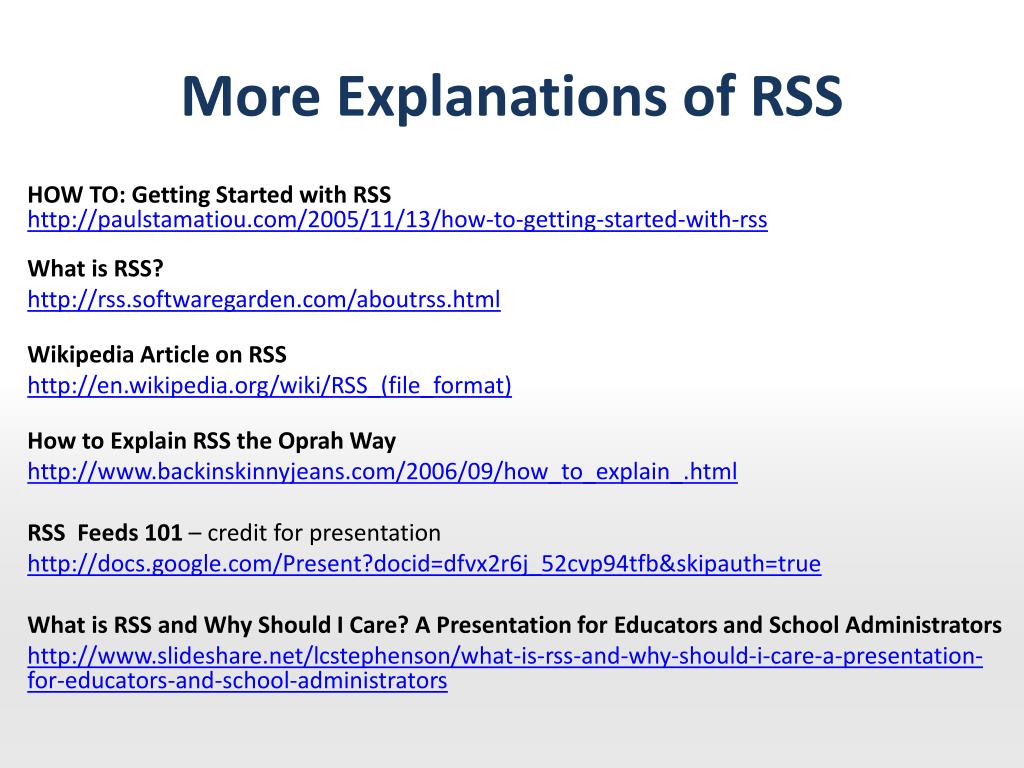 More Explanations of RSS

HOW TO: Getting Started with RSS
http://paulstamatiou.com/2005/11/13/how-to-getting-started-with-rss

What is RSS?
http://rss.softwaregarden.com/aboutrss.html

Wikipedia Article on RSS
http://en.wikipedia.org/wiki/RSS_(file_format)

How to Explain RSS the Oprah Way
http://www.backinskinnyjeans.com/2006/09/how_to_explain_.html

RSS Feeds 101 – credit for presentation
http://docs.google.com/Present?docid=dfvx2r6j_52cvp94tfb&skipauth=true

What is RSS and Why Should I Care? A Presentation for Educators and School Administrators
http://www.slideshare.net/lcstephenson/what-is-rss-and-why-should-i-care-a-presentation-for-educators-and-school-administrators